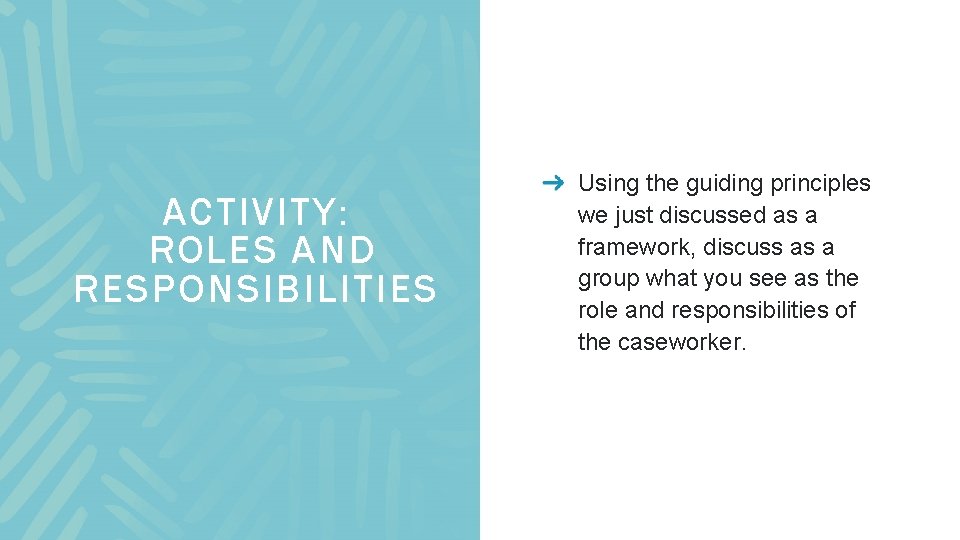 ACTIVITY: ROLES AND RESPONSIBILITIES

➜ Using the guiding principles we just discussed as a framework, discuss as a group what you see as the role and responsibilities of the caseworker.